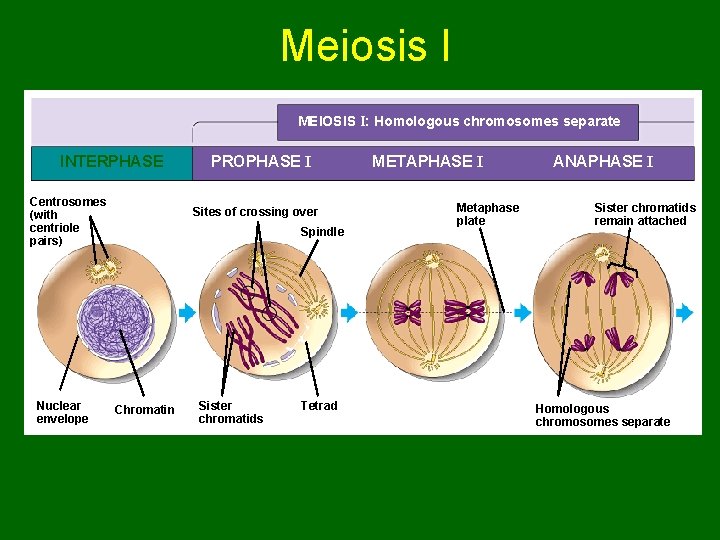 Meiosis I

MEIOSIS I: Homologous chromosomes separate

INTERPHASE

PROPHASE I

METAPHASE I

ANAPHASE I

Centrosomes (with centriole pairs)

Sites of crossing over

Spindle

Metaphase plate

Sister chromatids remain attached

Nuclear envelope

Chromatin

Sister chromatids

Tetrad

Homologous chromosomes separate